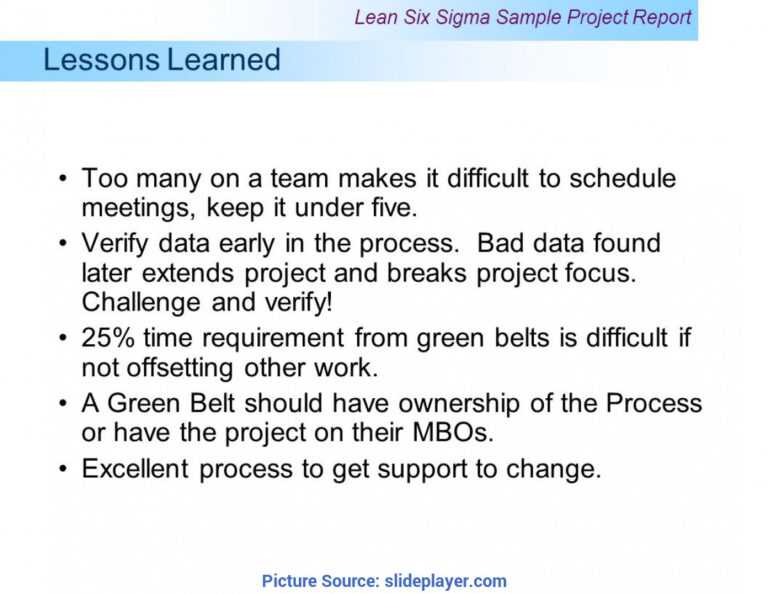 Lean Six Sigma Sample Project Report

Lessons Learned

• Too many on a team makes it difficult to schedule meetings, keep it under five.
• Verify data early in the process. Bad data found later extends project and breaks project focus. Challenge and verify!
• 25% time requirement from green belts is difficult if not offsetting other work.
• A Green Belt should have ownership of the Process or have the project on their MBOs.
• Excellent process to get support to change.

Picture Source: slideplayer.com